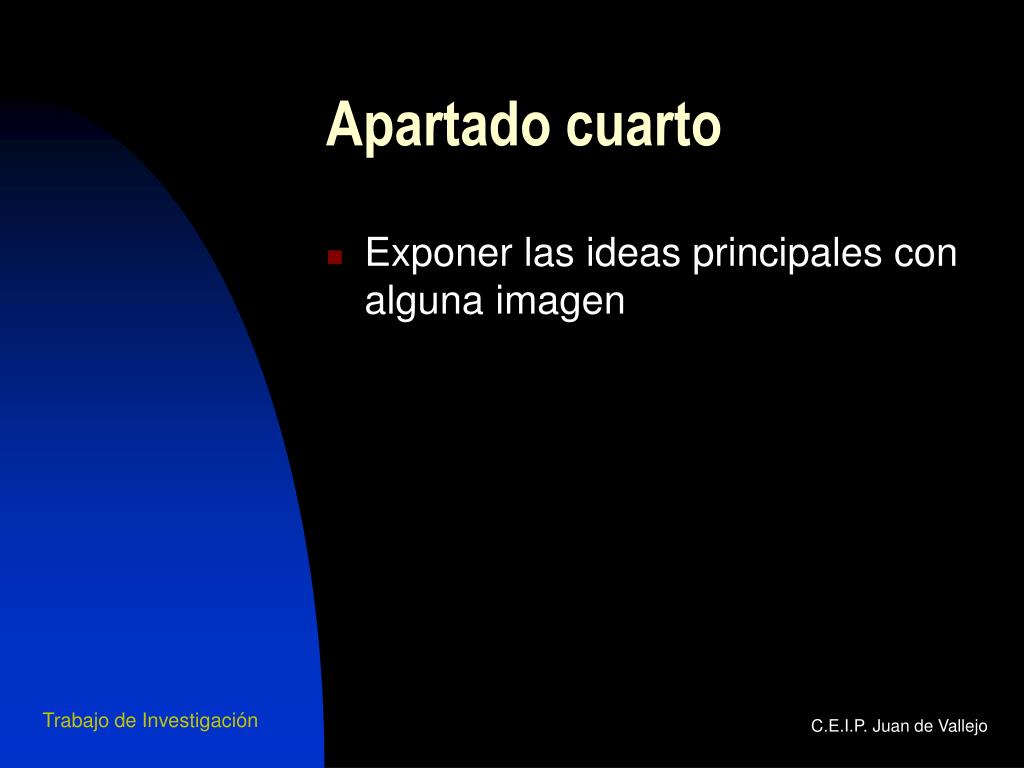 Apartado cuarto

Exponer las ideas principales con alguna imagen

Trabajo de Investigación

C.E.I.P. Juan de Vallejo